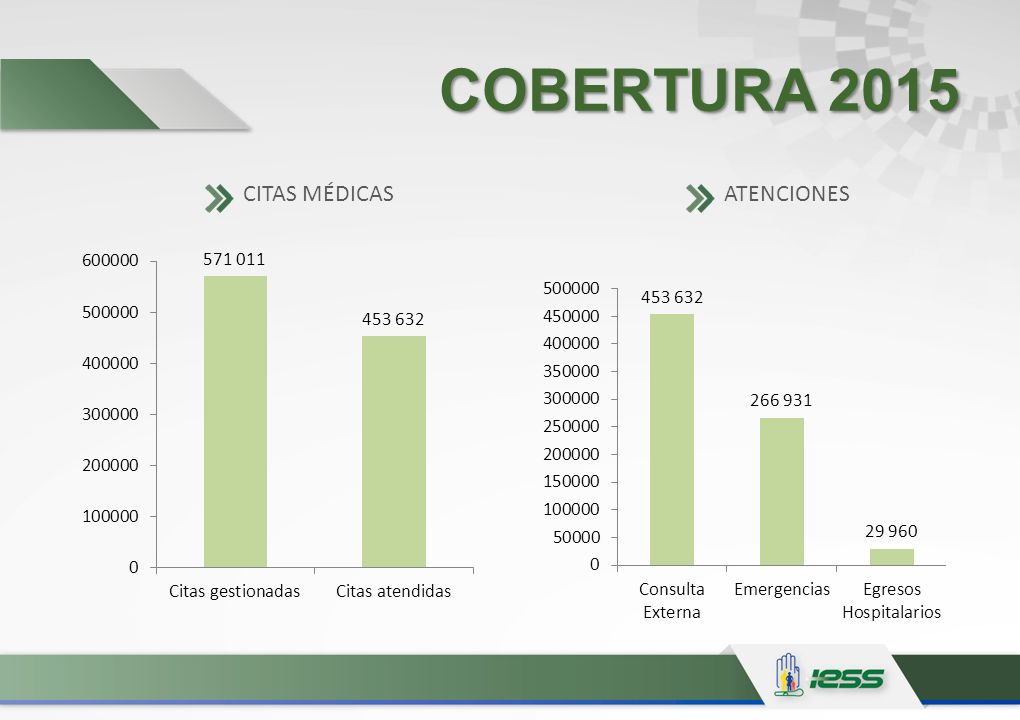 COBERTURA 2015

CITAS MÉDICAS

600000
500000
400000
300000
200000
100000
0

571 011
453 632

Citas gestionadas
Citas atendidas

ATENCIONES

500000
450000
400000
350000
300000
250000
200000
150000
100000
50000
0

453 632
266 931
29 960

Consulta Externa
Emergencias
Egresos Hospitalarios

IESS